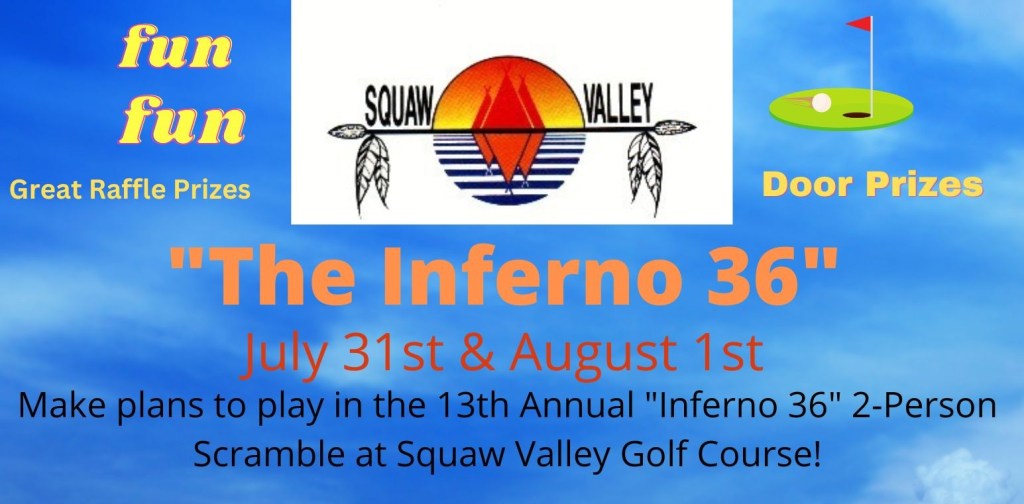 fun
fun

Great Raffle Prizes

SQUAW VALLEY

Door Prizes

"The Inferno 36"

July 31st & August 1st

Make plans to play in the 13th Annual "Inferno 36" 2-Person Scramble at Squaw Valley Golf Course!